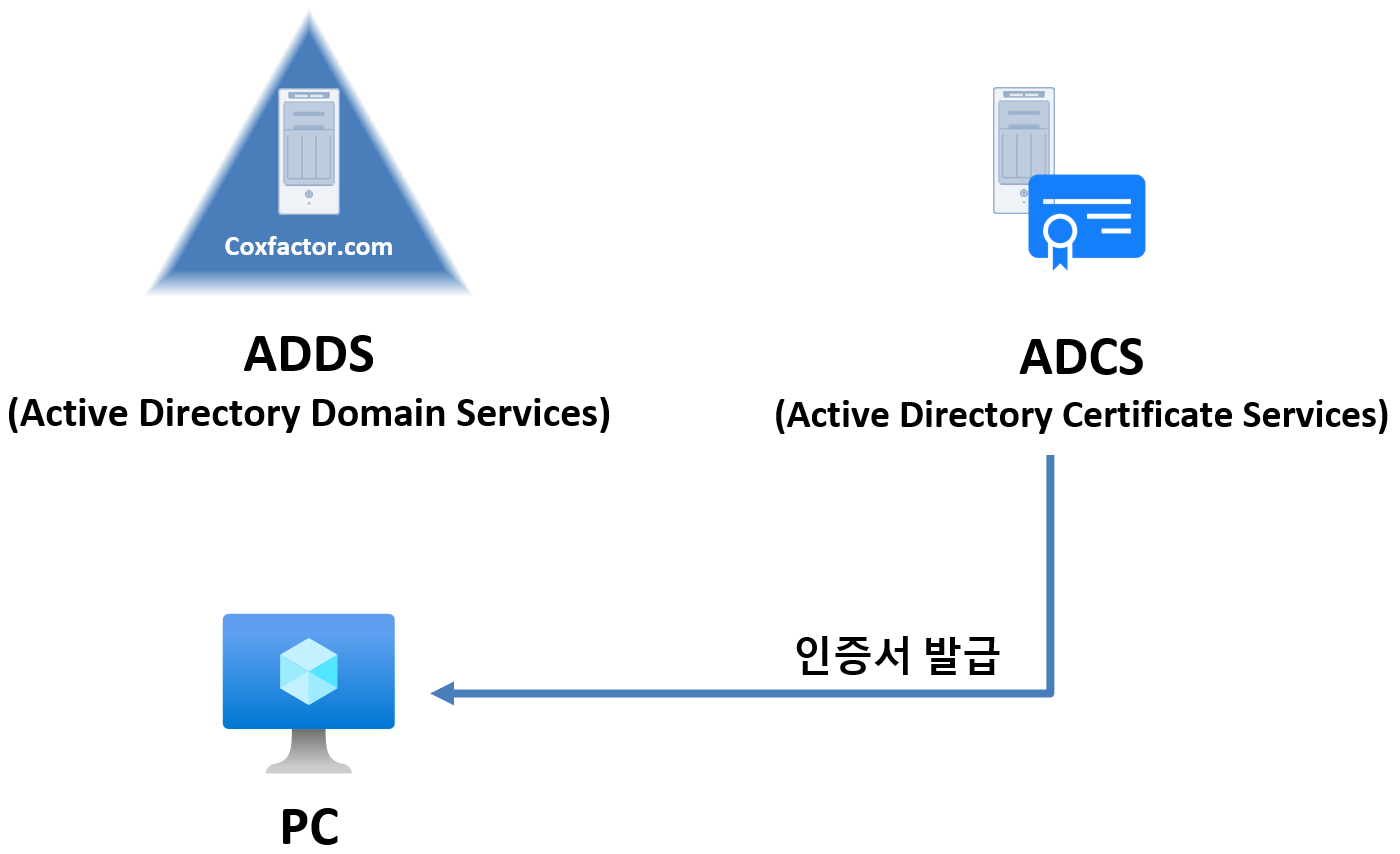 Coxfactor.com

ADDS
(Active Directory Domain Services)

ADCS
(Active Directory Certificate Services)

인증서 발급

PC